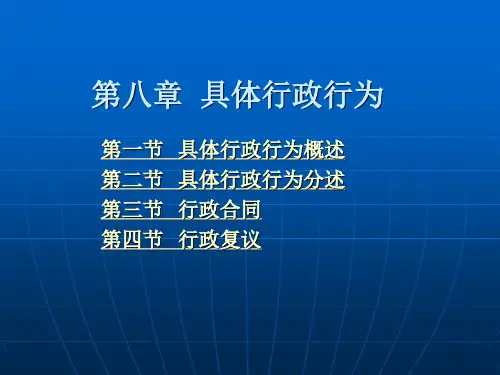 第八章 具体行政行为

第一节 具体行政行为概述
第二节 具体行政行为分述
第三节 行政合同
第四节 行政复议